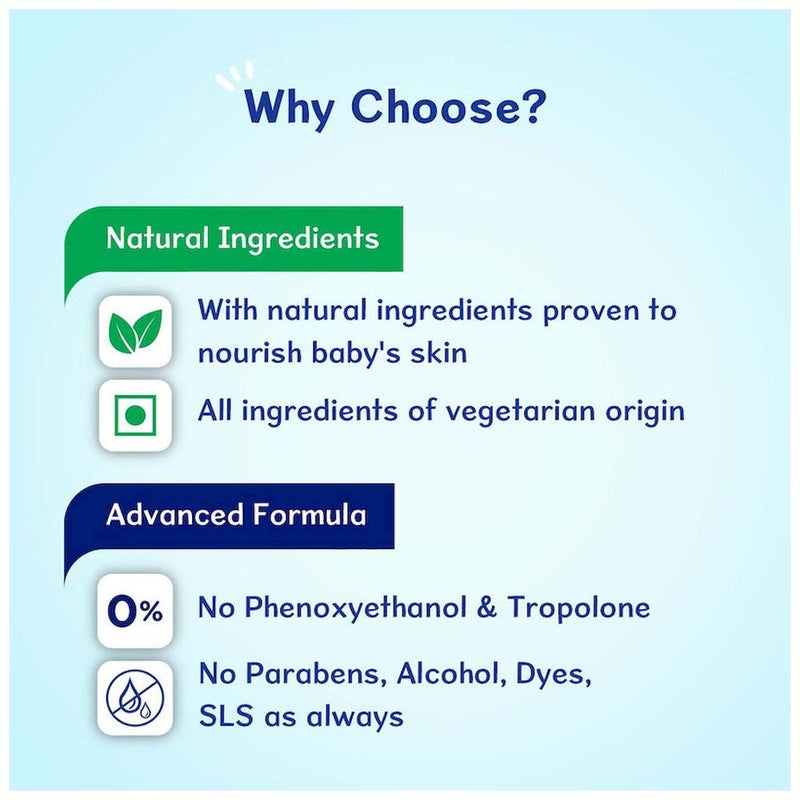 Why Choose?

Natural Ingredients

With natural ingredients proven to nourish baby's skin

All ingredients of vegetarian origin

Advanced Formula

0%

No Phenoxyethanol & Tropolone

No Parabens, Alcohol, Dyes, SLS as always